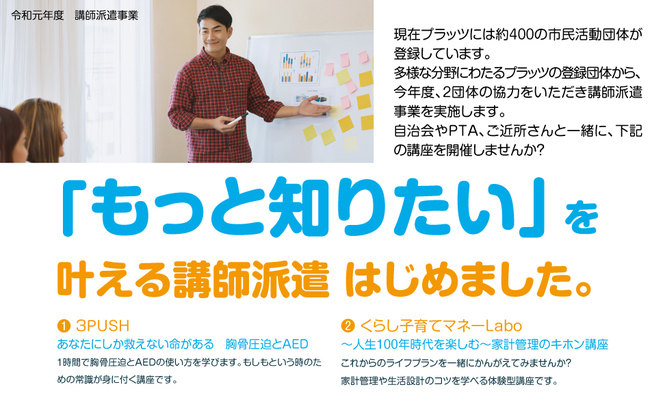 令和元年度　講師派遣事業

現在プラッツには約400の市民活動団体が登録しています。
多様な分野にわたるプラッツの登録団体から、今年度、2団体の協力をいただき講師派遣事業を実施します。
自治会やPTA、ご近所さんと一緒に、下記の講座を開催しませんか?

「もっと知りたい」を

叶える講師派遣 はじめました。

❶ 3PUSH
あなたにしか救えない命がある　胸骨圧迫とAED
1時間で胸骨圧迫とAEDの使い方を学びます。もしもという時のための常識が身に付く講座です。

❷ くらし子育てマネーLabo
～人生100年時代を楽しむ～家計管理のキホン講座
これからのライフプランを一緒にかんがえてみませんか?
家計管理や生活設計のコツを学べる体験型講座です。